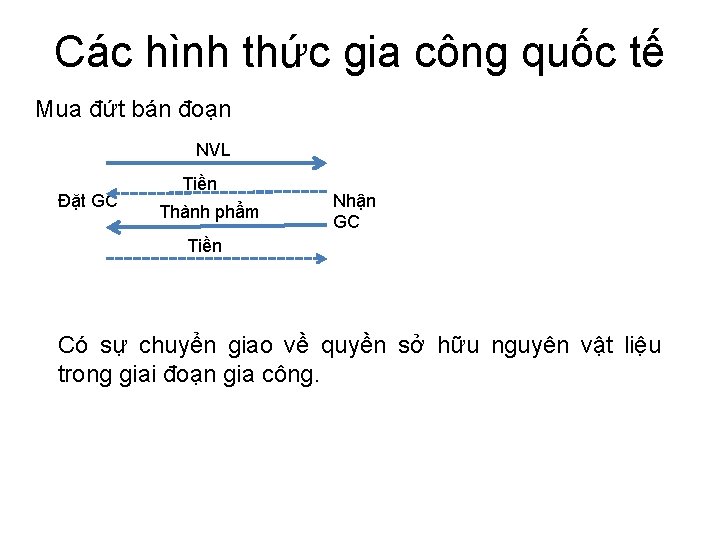 Các hình thức gia công quốc tế

Mua đứt bán đoạn

NVL

Tiền

Đặt GC

Thành phẩm

Nhận GC

Tiền

Có sự chuyển giao về quyền sở hữu nguyên vật liệu trong giai đoạn gia công.